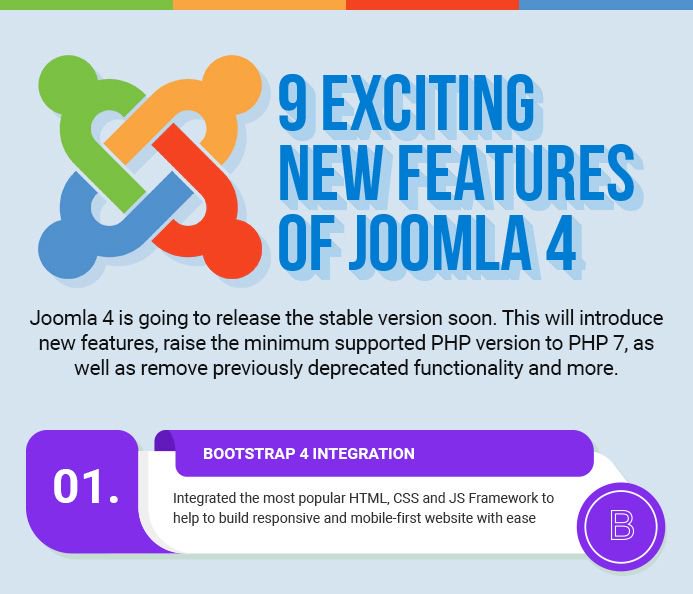 9 EXCITING NEW FEATURES OF JOOMLA 4

Joomla 4 is going to release the stable version soon. This will introduce new features, raise the minimum supported PHP version to PHP 7, as well as remove previously deprecated functionality and more.

01.

BOOTSTRAP 4 INTEGRATION

Integrated the most popular HTML, CSS and JS Framework to help to build responsive and mobile-first website with ease

B